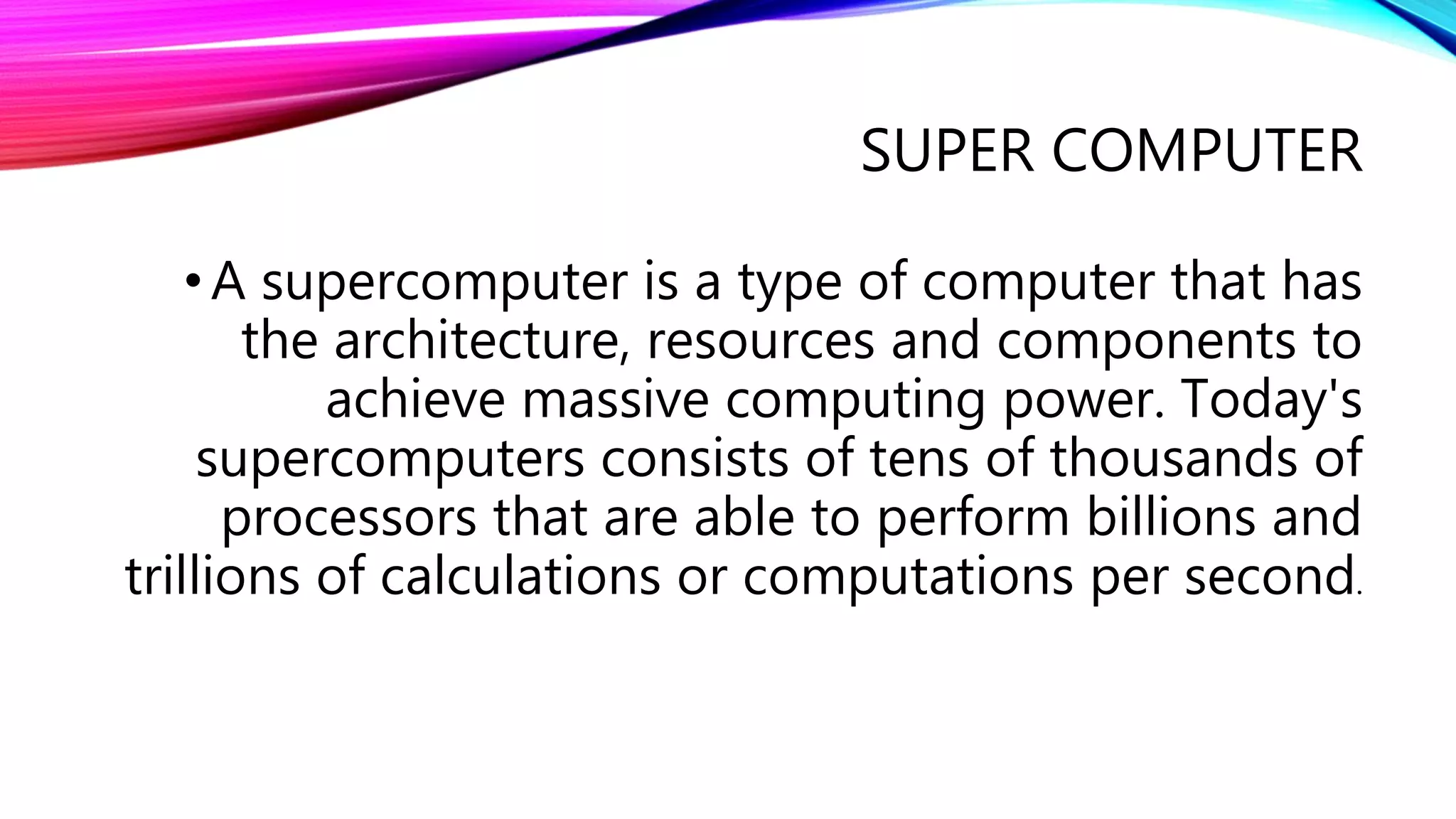 SUPER COMPUTER

• A supercomputer is a type of computer that has the architecture, resources and components to achieve massive computing power. Today's supercomputers consists of tens of thousands of processors that are able to perform billions and trillions of calculations or computations per second.